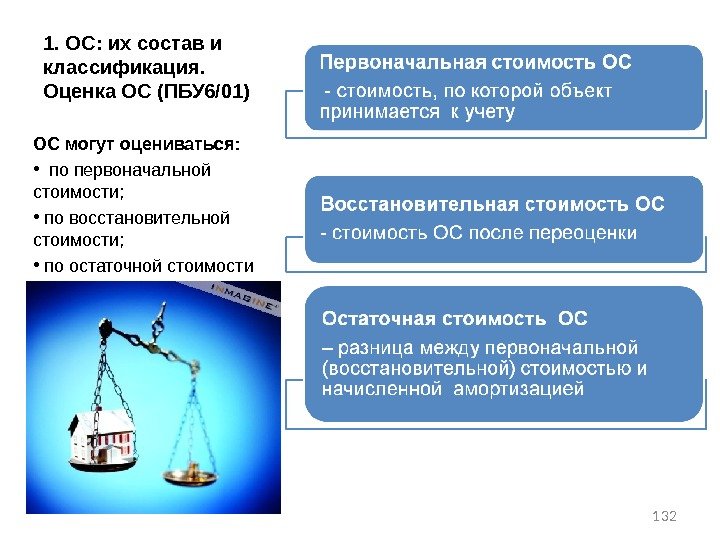 1. ОС: их состав и классификация. Оценка ОС (ПБУ6/01)

ОС могут оцениваться:

• по первоначальной стоимости;

• по восстановительной стоимости;

• по остаточной стоимости

INMAGINE

Первоначальная стоимость ОС

- стоимость, по которой объект принимается к учету

Восстановительная стоимость ОС

- стоимость ОС после переоценки

Остаточная стоимость ОС

– разница между первоначальной (восстановительной) стоимостью и начисленной амортизацией

132